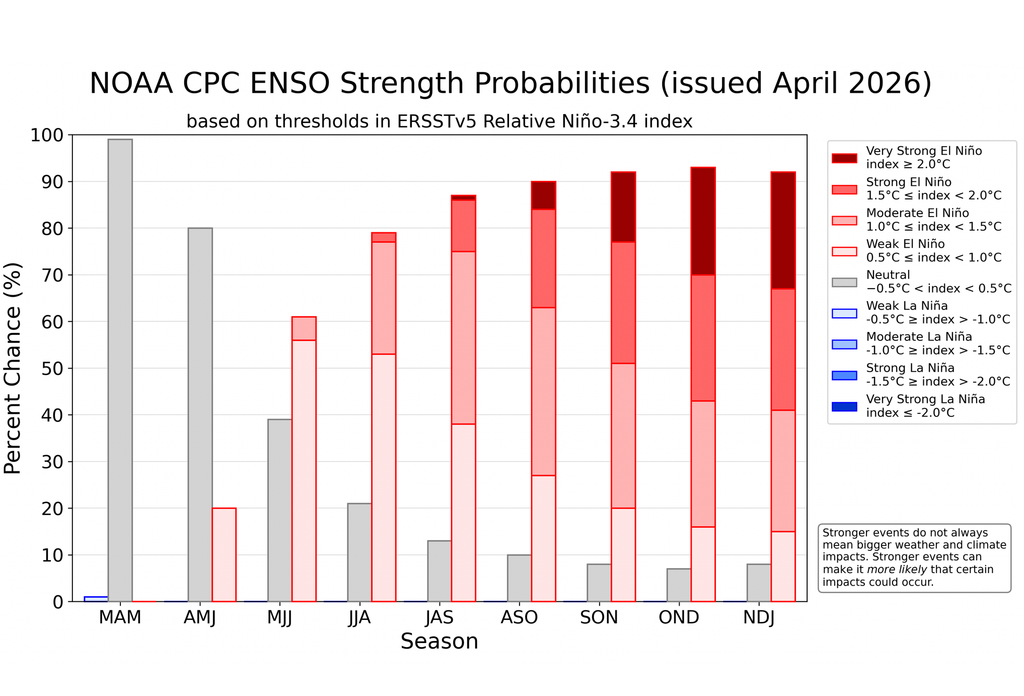 NOAA CPC ENSO Strength Probabilities (issued April 2026)

based on thresholds in ERSSTv5 Relative Niño-3.4 index

Percent Chance (%)

100
90
80
70
60
50
40
30
20
10
0

MAM AMJ MJJ JJA JAS ASO SON OND NDJ

Season

Very Strong El Niño
index ≥ 2.0°C
Strong El Niño
1.5°C ≤ index < 2.0°C
Moderate El Niño
1.0°C ≤ index < 1.5°C
Weak El Niño
0.5°C ≤ index < 1.0°C
Neutral
−0.5°C < index < 0.5°C
Weak La Niña
-0.5°C ≥ index > -1.0°C
Moderate La Niña
-1.0°C ≥ index > -1.5°C
Strong La Niña
-1.5°C ≥ index > -2.0°C
Very Strong La Niña
index ≤ -2.0°C

Stronger events do not always mean bigger weather and climate impacts. Stronger events can make it more likely that certain impacts could occur.